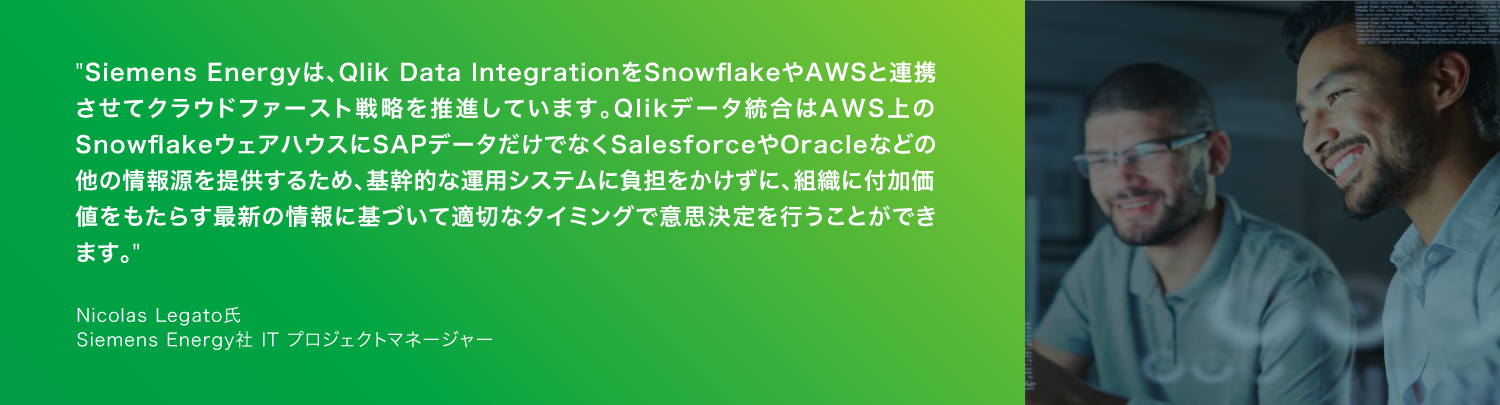 "Siemens Energyは、Qlik Data IntegrationをSnowflakeやAWSと連携させてクラウドファースト戦略を推進しています。Qlikデータ統合はAWS上のSnowflakeウェアハウスにSAPデータだけでなくSalesforceやOracleなどの他の情報源を提供するため、基幹的な運用システムに負担をかけずに、組織に付加価値をもたらす最新の情報に基づいて適切なタイミングで意思決定を行うことができます。"

Nicolas Legato氏
Siemens Energy社 IT プロジェクトマネージャー